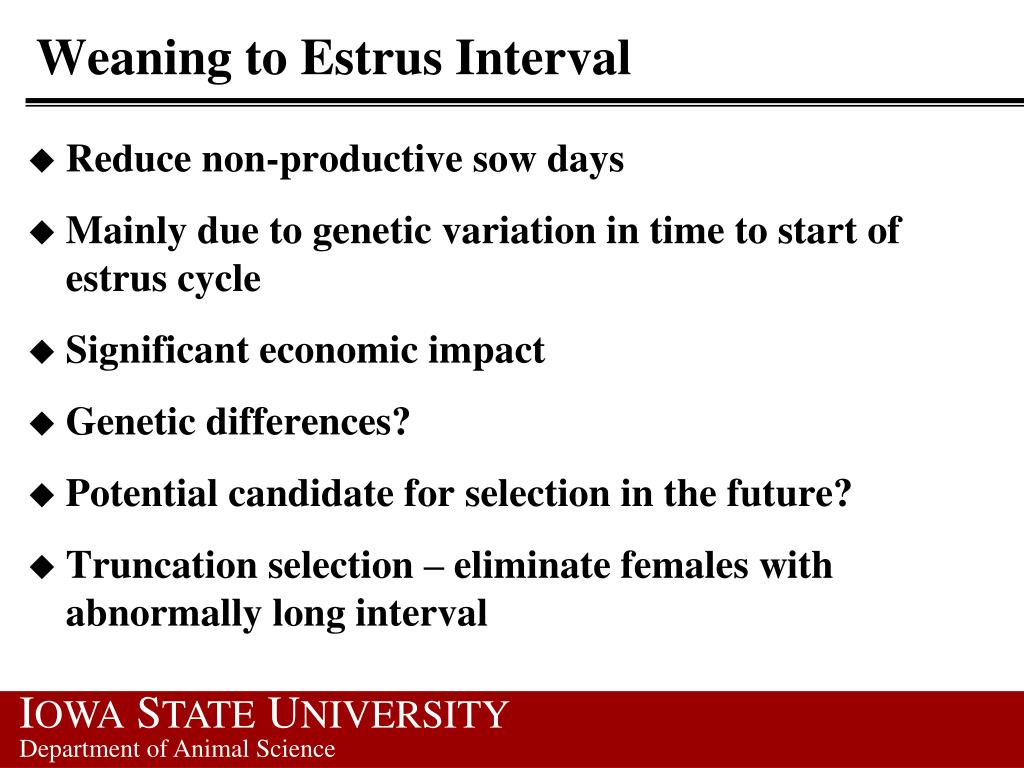 Weaning to Estrus Interval

◆ Reduce non-productive sow days

◆ Mainly due to genetic variation in time to start of estrus cycle

◆ Significant economic impact

◆ Genetic differences?

◆ Potential candidate for selection in the future?

◆ Truncation selection – eliminate females with abnormally long interval

IOWA STATE UNIVERSITY
Department of Animal Science